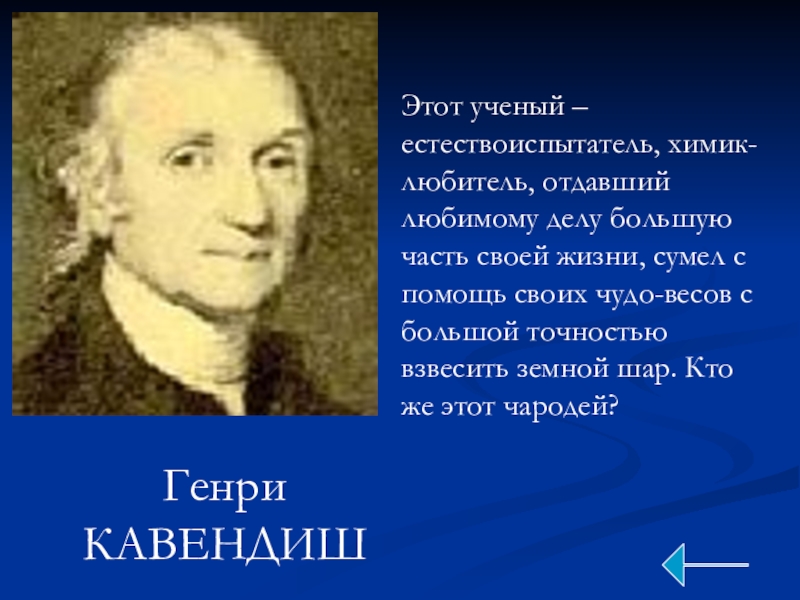 Этот ученый – естествоиспытатель, химик-любитель, отдавший любимому делу большую часть своей жизни, сумел с помощь своих чудо-весов с большой точностью взвесить земной шар. Кто же этот чародей?

Генри
КАВЕНДИШ